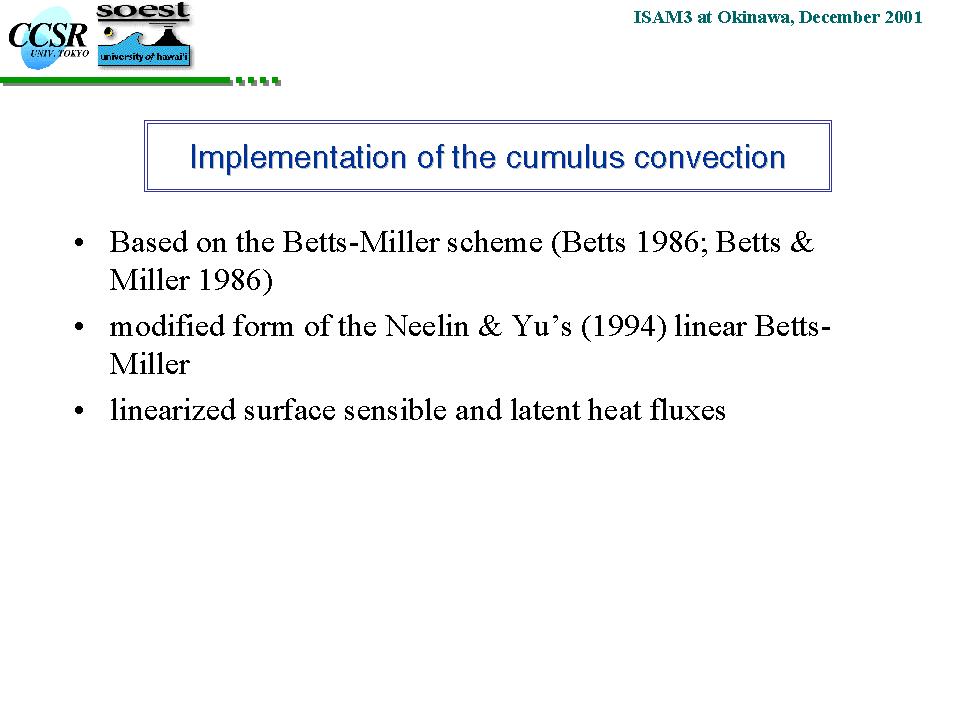 CCSR
UNIV. TOKYO
soest
university of hawai'i

ISAM3 at Okinawa, December 2001

Implementation of the cumulus convection

• Based on the Betts-Miller scheme (Betts 1986; Betts & Miller 1986)
• modified form of the Neelin & Yu's (1994) linear Betts-Miller
• linearized surface sensible and latent heat fluxes